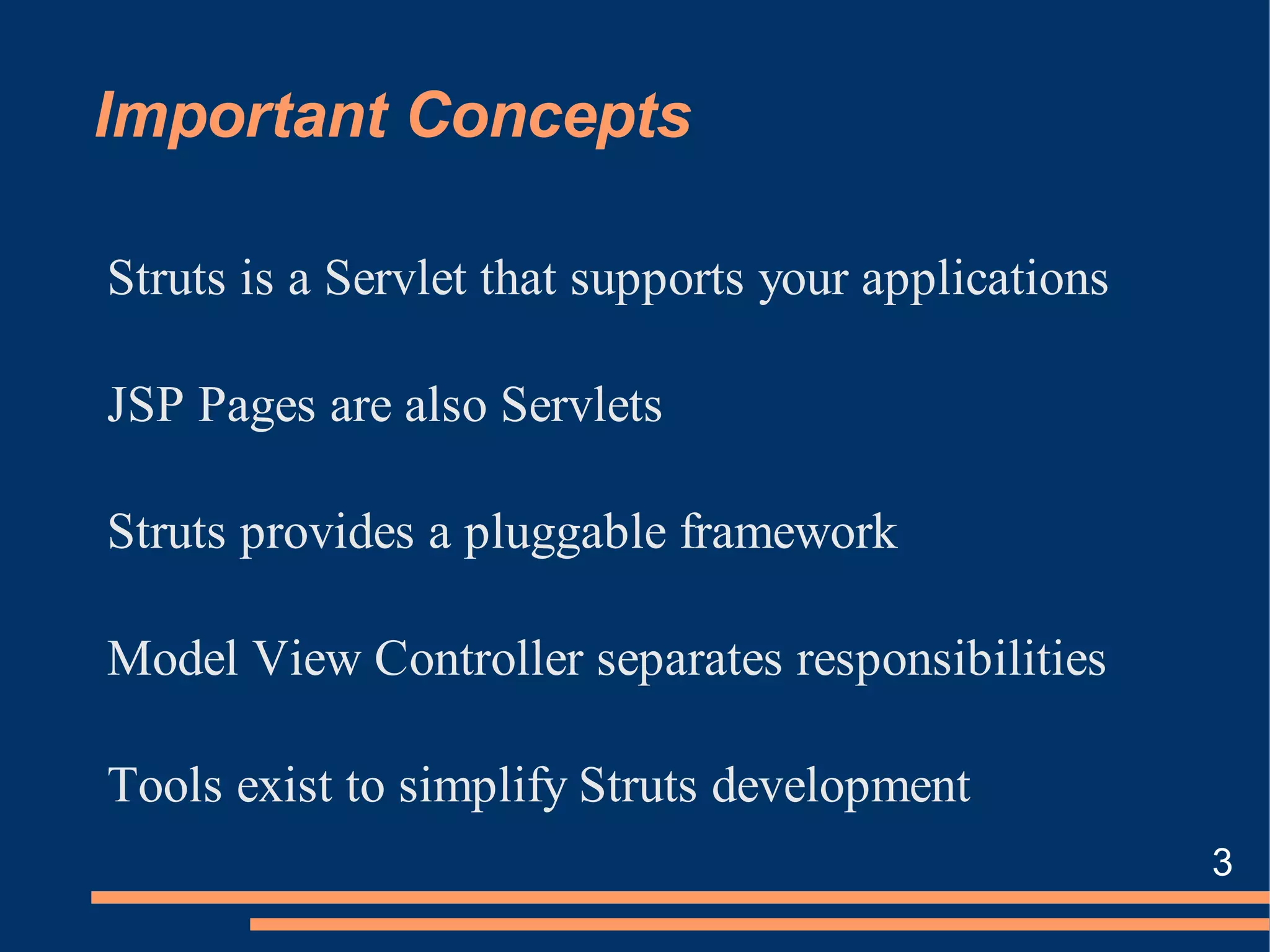 Important Concepts

Struts is a Servlet that supports your applications

JSP Pages are also Servlets

Struts provides a pluggable framework

Model View Controller separates responsibilities

Tools exist to simplify Struts development

3